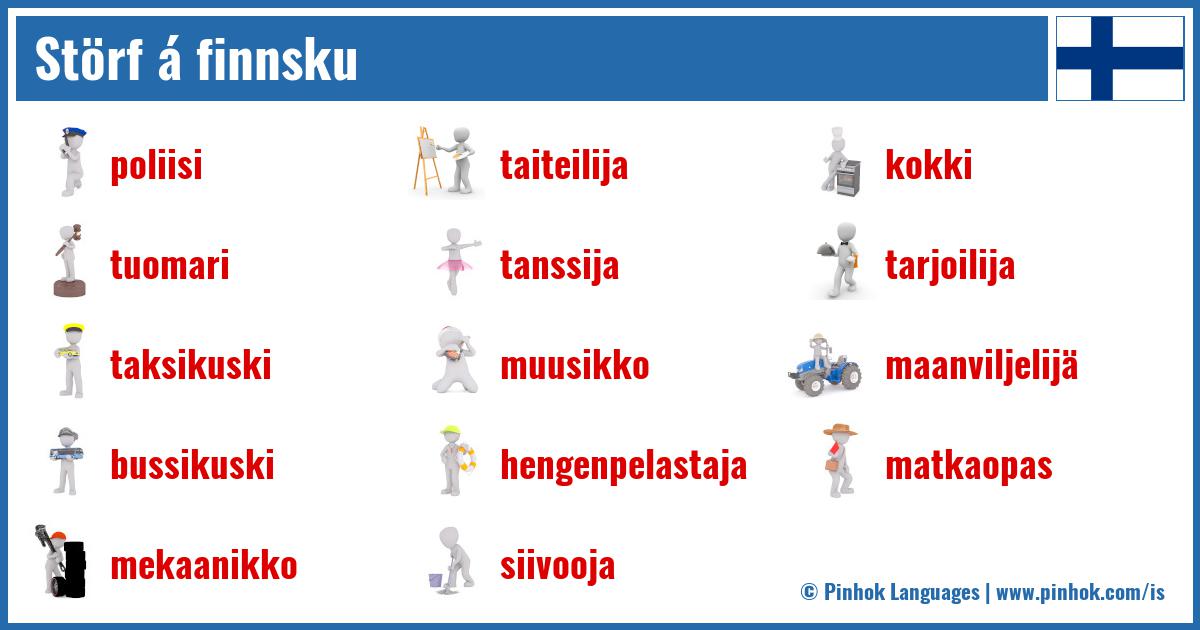 Störf á finnsku

poliisi

tuomari

taksikuski

bussikuski

mekaanikko

taiteilija

tanssija

muusikko

hengenpelastaja

siivooja

kokki

tarjoilija

maanviljelijä

matkaopas

© Pinhok Languages | www.pinhok.com/is